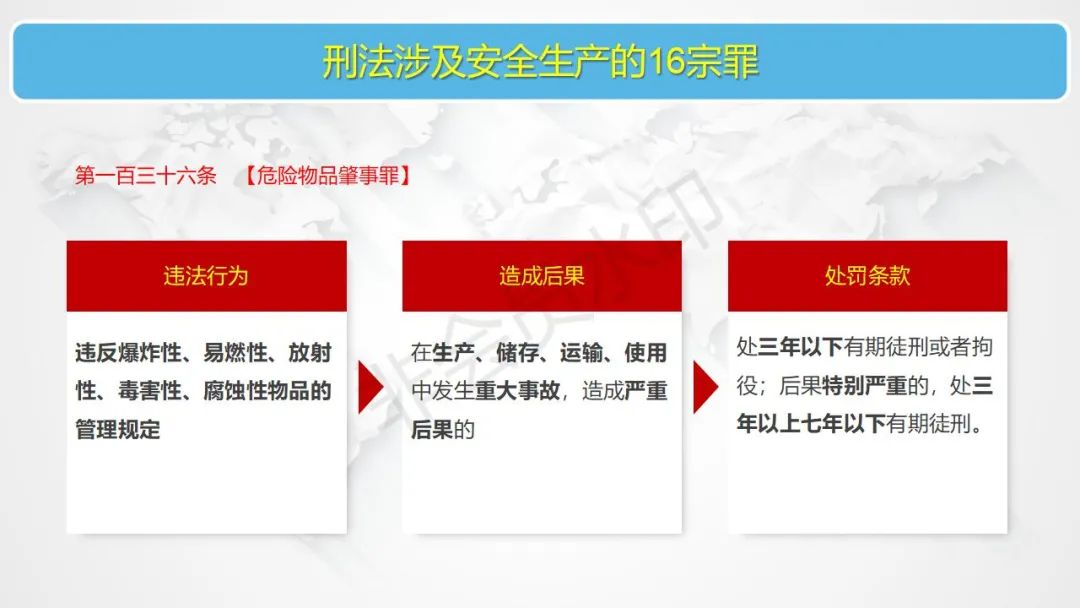 刑法涉及安全生产的16宗罪

第一百三十六条 【危险物品肇事罪】

违法行为

违反爆炸性、易燃性、放射性、毒害性、腐蚀性物品的管理规定

造成后果

在生产、储存、运输、使用中发生重大事故，造成严重后果的

处罚条款

处三年以下有期徒刑或者拘役；后果特别严重的，处三年以上七年以下有期徒刑。

非会员水印